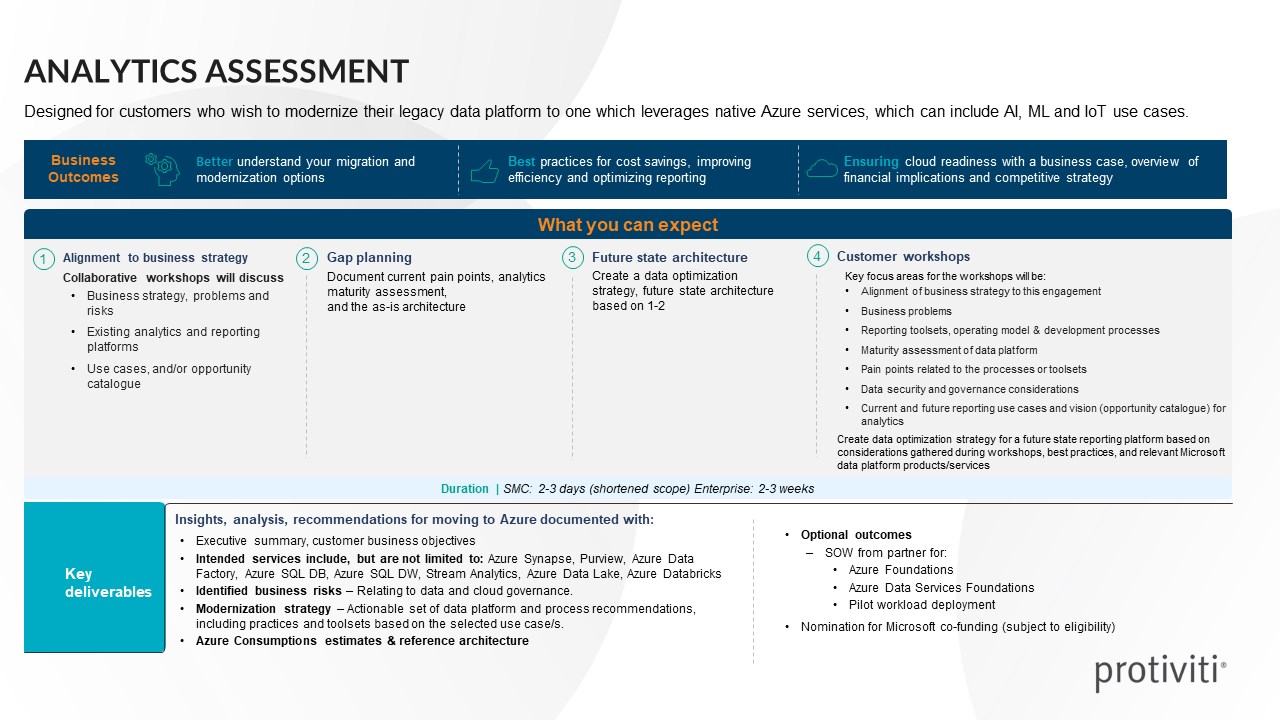 ANALYTICS ASSESSMENT

Designed for customers who wish to modernize their legacy data platform to one which leverages native Azure services, which can include AI, ML and IoT use cases.

Business Outcomes

Better understand your migration and modernization options

Best practices for cost savings, improving efficiency and optimizing reporting

Ensuring cloud readiness with a business case, overview of financial implications and competitive strategy

What you can expect

1 Alignment to business strategy
Collaborative workshops will discuss
• Business strategy, problems and risks
• Existing analytics and reporting platforms
• Use cases, and/or opportunity catalogue

2 Gap planning
Document current pain points, analytics maturity assessment, and the as-is architecture

3 Future state architecture
Create a data optimization strategy, future state architecture based on 1-2

4 Customer workshops
Key focus areas for the workshops will be:
• Alignment of business strategy to this engagement
• Business problems
• Reporting toolsets, operating model & development processes
• Maturity assessment of data platform
• Pain points related to the processes or toolsets
• Data security and governance considerations
• Current and future reporting use cases and vision (opportunity catalogue) for analytics
Create data optimization strategy for a future state reporting platform based on considerations gathered during workshops, best practices, and relevant Microsoft data platform products/services

Duration | SMC: 2-3 days (shortened scope) Enterprise: 2-3 weeks

Key deliverables

Insights, analysis, recommendations for moving to Azure documented with:
• Executive summary, customer business objectives
• Intended services include, but are not limited to: Azure Synapse, Purview, Azure Data Factory, Azure SQL DB, Azure SQL DW, Stream Analytics, Azure Data Lake, Azure Databricks
• Identified business risks – Relating to data and cloud governance.
• Modernization strategy – Actionable set of data platform and process recommendations, including practices and toolsets based on the selected use case/s.
• Azure Consumptions estimates & reference architecture

• Optional outcomes
– SOW from partner for:
• Azure Foundations
• Azure Data Services Foundations
• Pilot workload deployment
• Nomination for Microsoft co-funding (subject to eligibility)

protiviti®